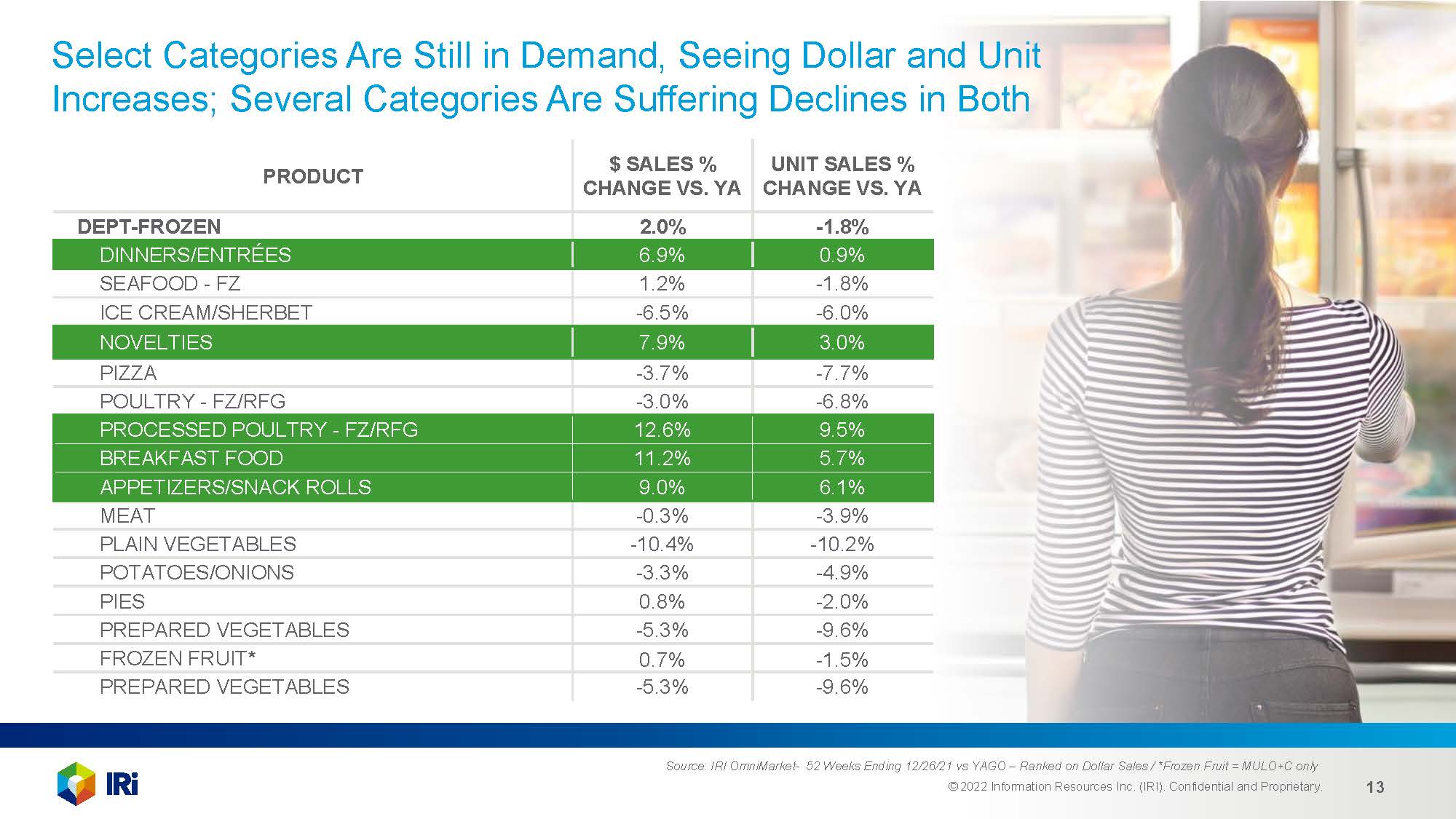 Select Categories Are Still in Demand, Seeing Dollar and Unit Increases; Several Categories Are Suffering Declines in Both

| PRODUCT | $ SALES % CHANGE VS. YA | UNIT SALES % CHANGE VS. YA |
|---|---|---|
| DEPT-FROZEN | 2.0% | -1.8% |
| DINNERS/ENTRÉES | 6.9% | 0.9% |
| SEAFOOD - FZ | 1.2% | -1.8% |
| ICE CREAM/SHERBET | -6.5% | -6.0% |
| NOVELTIES | 7.9% | 3.0% |
| PIZZA | -3.7% | -7.7% |
| POULTRY - FZ/RFG | -3.0% | -6.8% |
| PROCESSED POULTRY - FZ/RFG | 12.6% | 9.5% |
| BREAKFAST FOOD | 11.2% | 5.7% |
| APPETIZERS/SNACK ROLLS | 9.0% | 6.1% |
| MEAT | -0.3% | -3.9% |
| PLAIN VEGETABLES | -10.4% | -10.2% |
| POTATOES/ONIONS | -3.3% | -4.9% |
| PIES | 0.8% | -2.0% |
| PREPARED VEGETABLES | -5.3% | -9.6% |
| FROZEN FRUIT* | 0.7% | -1.5% |
| PREPARED VEGETABLES | -5.3% | -9.6% |

IRi

Source: IRI OmniMarket- 52 Weeks Ending 12/26/21 vs YAGO – Ranked on Dollar Sales / *Frozen Fruit = MULO+C only

© 2022 Information Resources Inc. (IRI). Confidential and Proprietary.

13